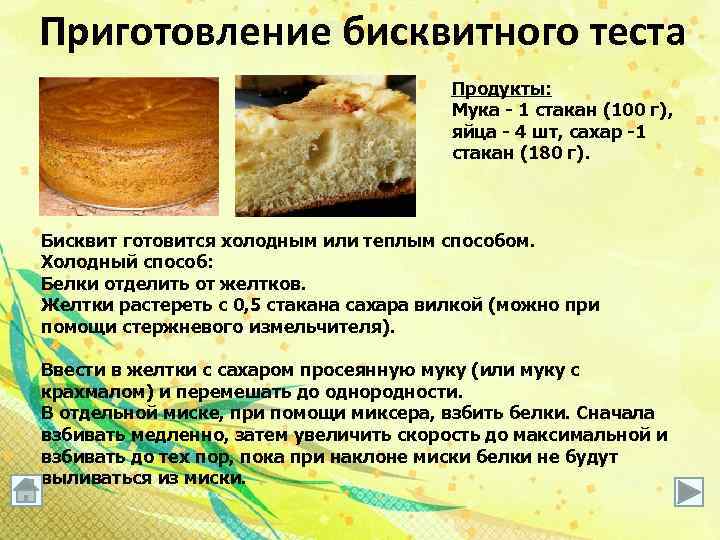 Приготовление бисквитного теста

Продукты:
Мука - 1 стакан (100 г), яйца - 4 шт, сахар -1 стакан (180 г).

Бисквит готовится холодным или теплым способом.
Холодный способ:
Белки отделить от желтков.
Желтки растереть с 0,5 стакана сахара вилкой (можно при помощи стержневого измельчителя).

Ввести в желтки с сахаром просеянную муку (или муку с крахмалом) и перемешать до однородности.
В отдельной миске, при помощи миксера, взбить белки. Сначала взбивать медленно, затем увеличить скорость до максимальной и взбивать до тех пор, пока при наклоне миски белки не будут выливаться из миски.